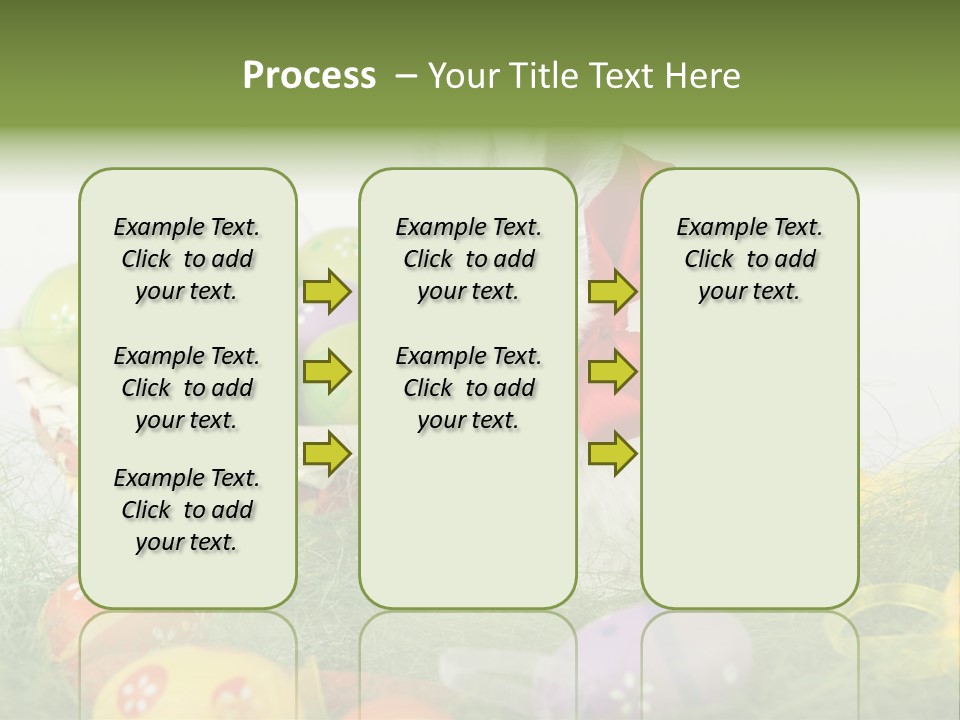 Process – Your Title Text Here

Example Text. Click to add your text.

Example Text. Click to add your text.

Example Text. Click to add your text.

Example Text. Click to add your text.

Example Text. Click to add your text.

Example Text. Click to add your text.